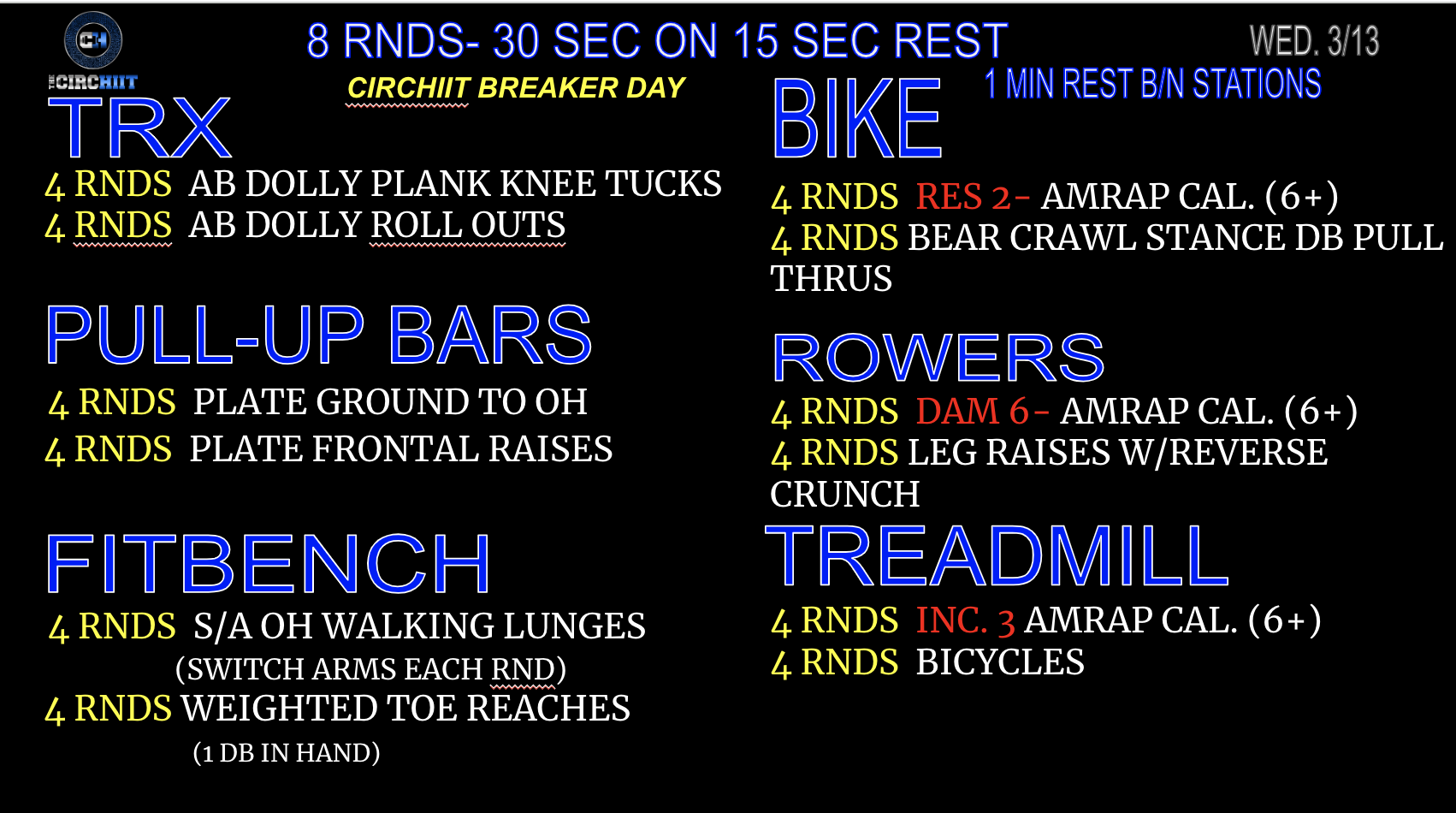 CH
THE CIRCHIIT

8 RNDS- 30 SEC ON 15 SEC REST

WED. 3/13

CIRCHIIT BREAKER DAY

1 MIN REST B/N STATIONS

TRX

4 RNDS AB DOLLY PLANK KNEE TUCKS
4 RNDS AB DOLLY ROLL OUTS

PULL-UP BARS

4 RNDS PLATE GROUND TO OH
4 RNDS PLATE FRONTAL RAISES

FITBENCH

4 RNDS S/A OH WALKING LUNGES
(SWITCH ARMS EACH RND)
4 RNDS WEIGHTED TOE REACHES
(1 DB IN HAND)

BIKE

4 RNDS RES 2- AMRAP CAL. (6+)
4 RNDS BEAR CRAWL STANCE DB PULL THRUS

ROWERS

4 RNDS DAM 6- AMRAP CAL. (6+)
4 RNDS LEG RAISES W/REVERSE CRUNCH

TREADMILL

4 RNDS INC. 3 AMRAP CAL. (6+)
4 RNDS BICYCLES